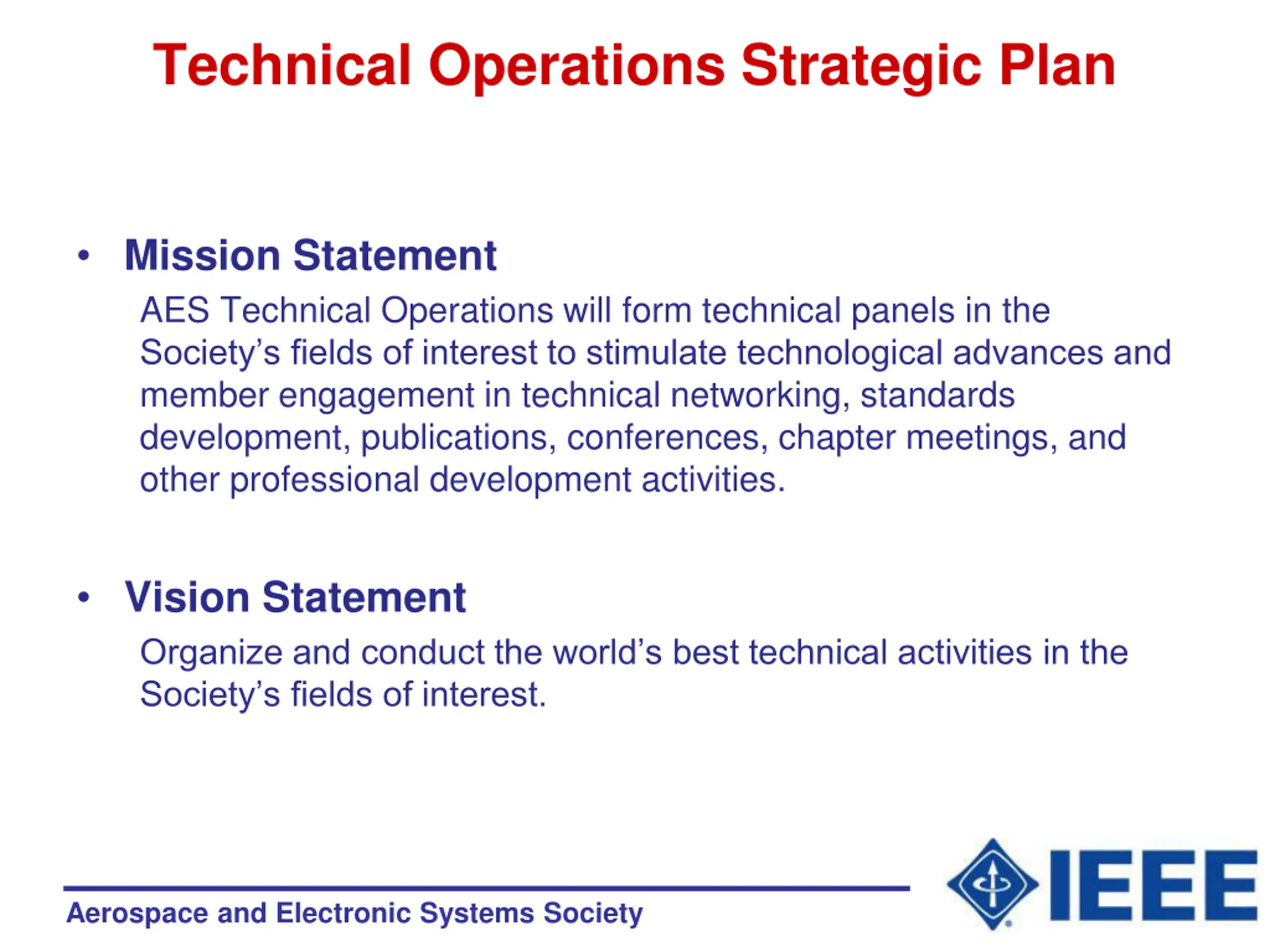 Technical Operations Strategic Plan

• Mission Statement

AES Technical Operations will form technical panels in the Society’s fields of interest to stimulate technological advances and member engagement in technical networking, standards development, publications, conferences, chapter meetings, and other professional development activities.

• Vision Statement

Organize and conduct the world’s best technical activities in the Society’s fields of interest.

Aerospace and Electronic Systems Society

IEEE